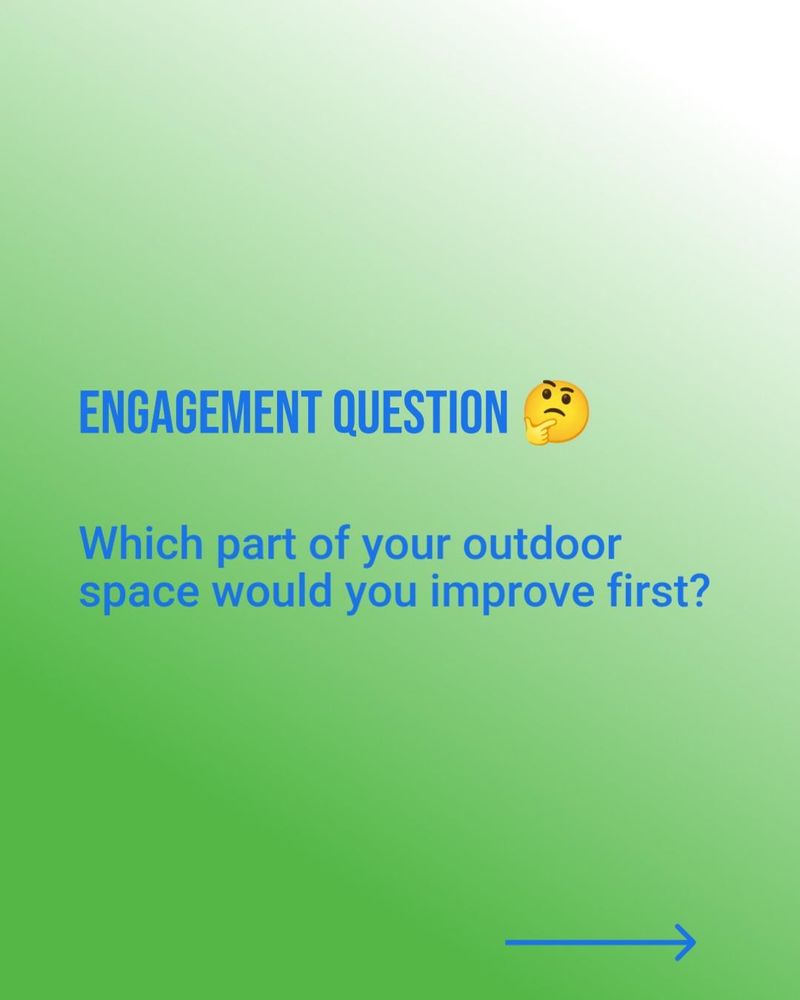 ENGAGEMENT QUESTION 🤔

Which part of your outdoor space would you improve first?